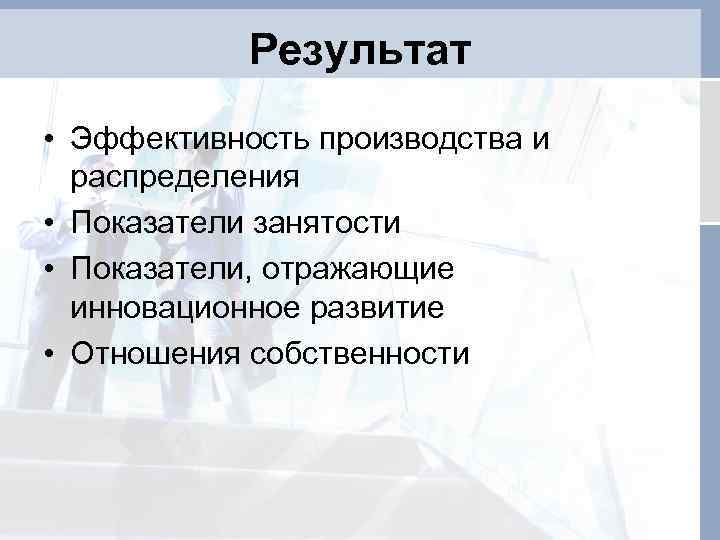 Результат

• Эффективность производства и распределения
• Показатели занятости
• Показатели, отражающие инновационное развитие
• Отношения собственности